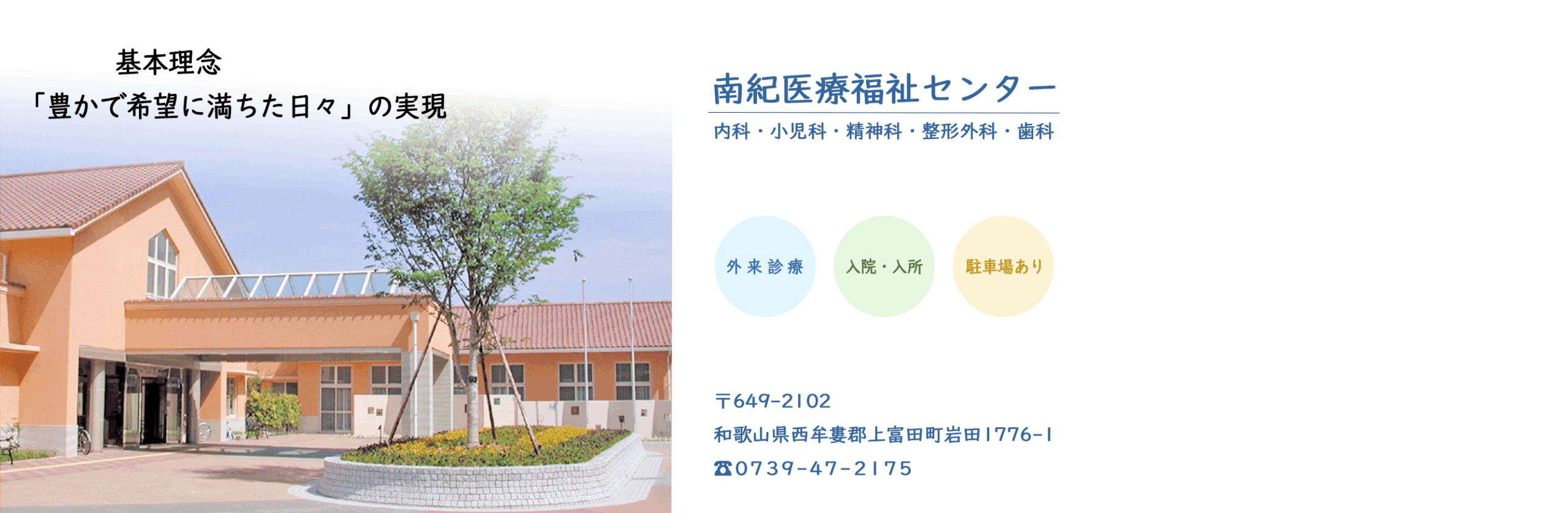 基本理念
「豊かで希望に満ちた日々」の実現

南紀医療福祉センター
内科・小児科・精神科・整形外科・歯科

外来診療

入院・入所

駐車場あり

〒649-2102
和歌山県西牟婁郡上富田町岩田1776-1
☎0739-47-2175